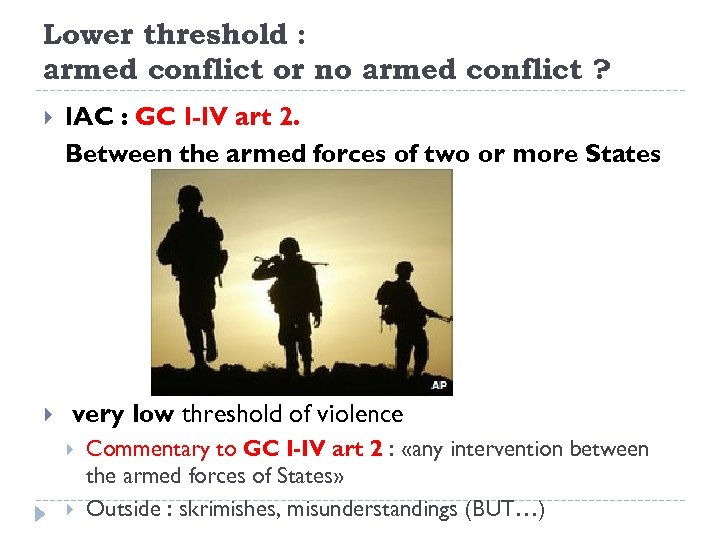 Lower threshold :
armed conflict or no armed conflict ?

IAC : GC I-IV art 2.
Between the armed forces of two or more States

AP

very low threshold of violence

Commentary to GC I-IV art 2 : «any intervention between the armed forces of States»

Outside : skrimishes, misunderstandings (BUT…)